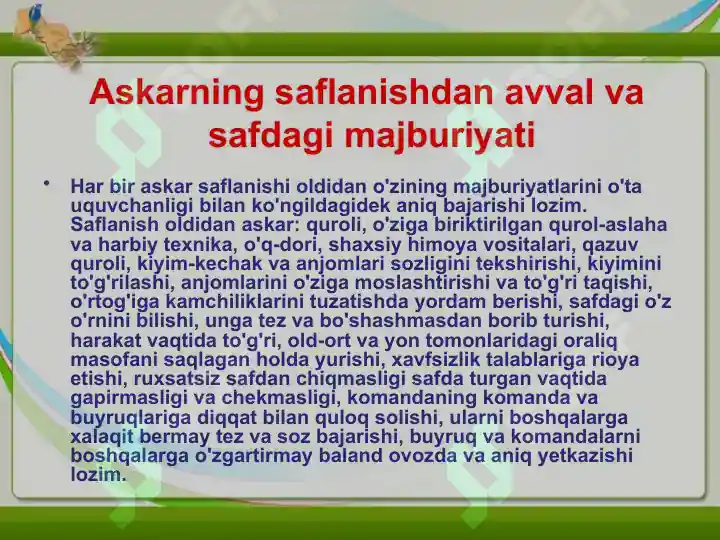 Askarning saflanishdan avval va safdagi majburiyati

• Har bir askar saflanishi oldidan o'zining majburiyatlarini o'ta uquvchanligi bilan ko'ngildagidek aniq bajarishi lozim. Saflanish oldidan askar: quroli, o'ziga biriktirilgan qurol-aslaha va harbiy texnika, o'q-dori, shaxsiy himoya vositalari, qazuv quroli, kiyim-kechak va anjomlari sozligini tekshirishi, kiyimini to'g'rilashi, anjomlarini o'ziga moslashtirishi va to'g'ri taqishi, o'rtog'iga kamchiliklarini tuzatishda yordam berishi, safdagi o'z o'rnini bilishi, unga tez va bo'shashmasdan borib turishi, harakat vaqtida to'g'ri, old-ort va yon tomonlaridagi oraliq masofani saqlagan holda yurishi, xavfsizlik talablariga rioya etishi, ruxsatsiz safdan chiqmasligi safda turgan vaqtida gapirmasligi va chekmasligi, komandaning komanda va buyruqlariga diqqat bilan quloq solishi, ularni boshqalarga xalaqit bermay tez va soz bajarishi, buyruq va komandalarni boshqalarga o'zgartirmay baland ovozda va aniq yetkazishi lozim.